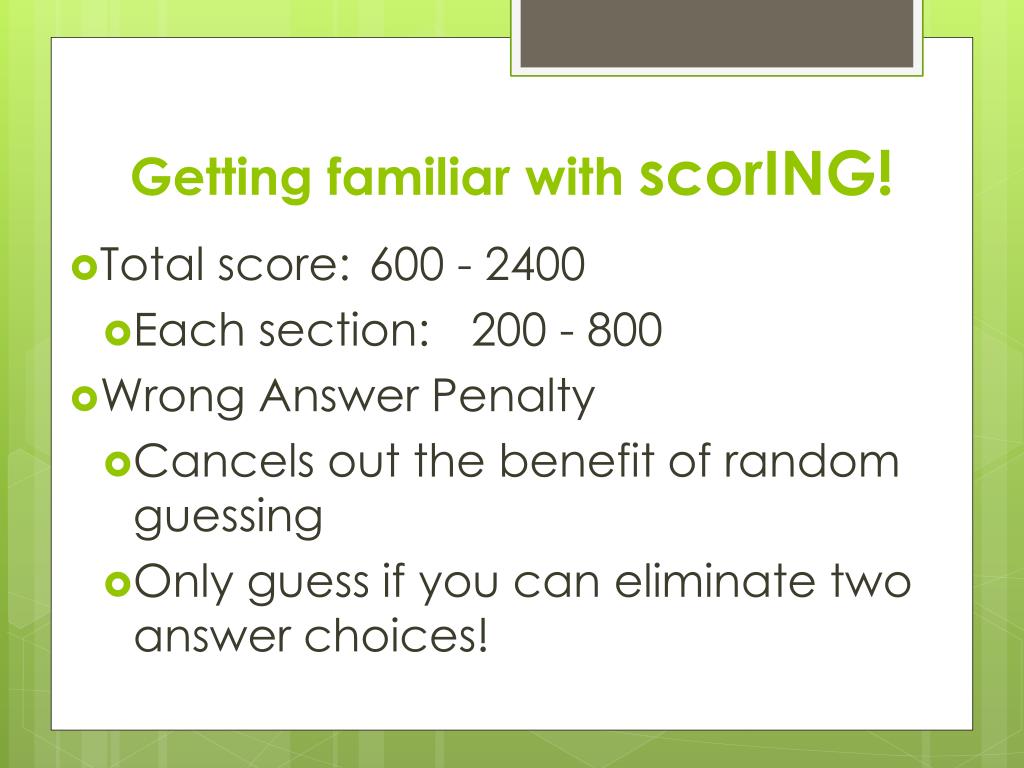 Getting familiar with scorING!

Total score: 600 - 2400

Each section: 200 - 800

Wrong Answer Penalty

Cancels out the benefit of random guessing

Only guess if you can eliminate two answer choices!